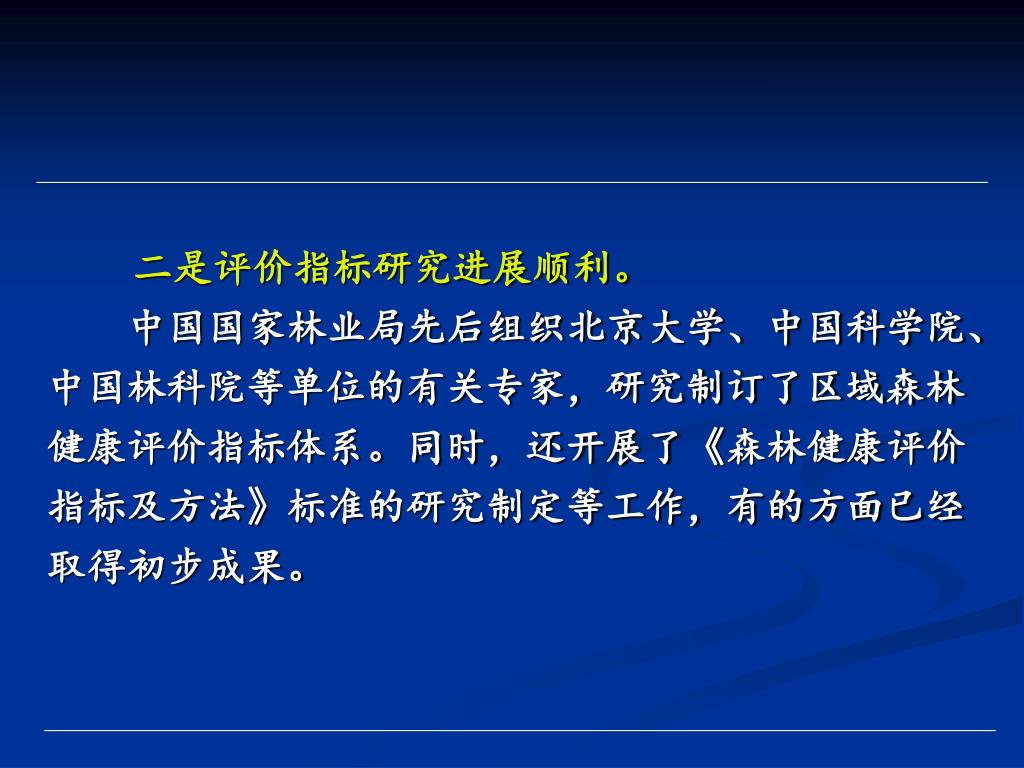 二是评价指标研究进展顺利。

中国国家林业局先后组织北京大学、中国科学院、中国林科院等单位的有关专家，研究制订了区域森林健康评价指标体系。同时，还开展了《森林健康评价指标及方法》标准的研究制定等工作，有的方面已经取得初步成果。